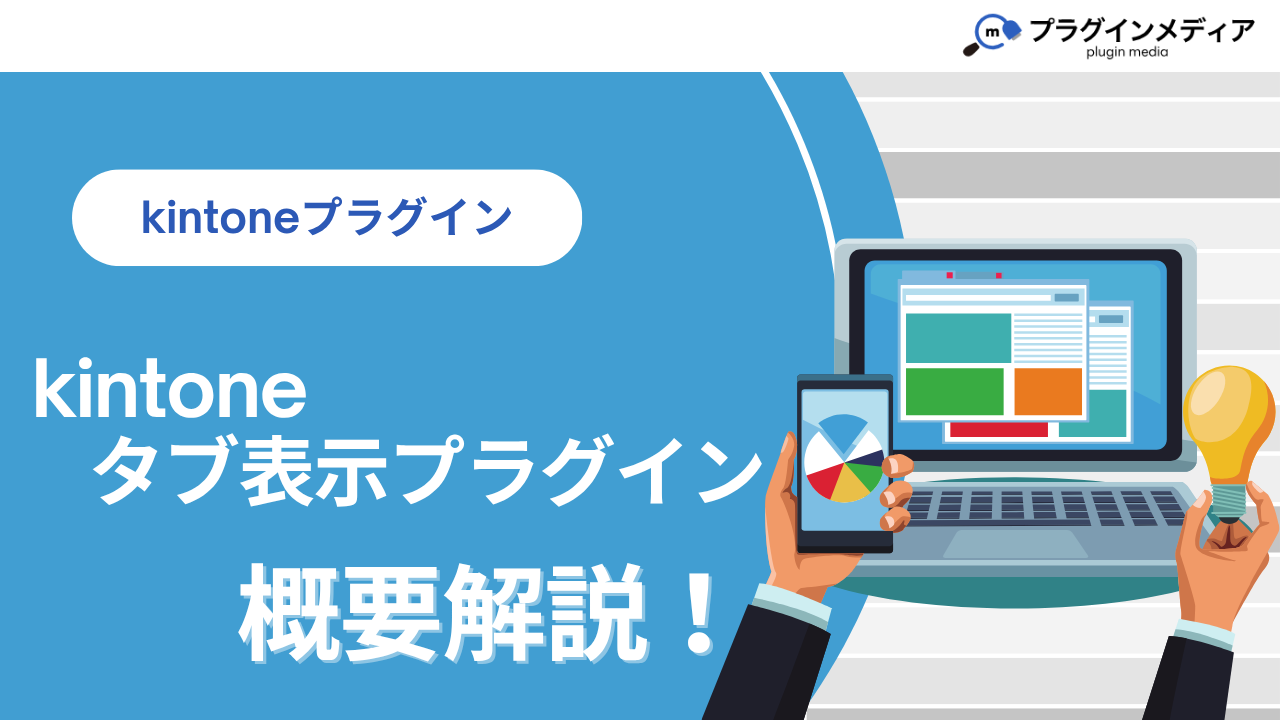 m プラグインメディア
plugin media

kintoneプラグイン

kintone
タブ表示プラグイン

概要解説！